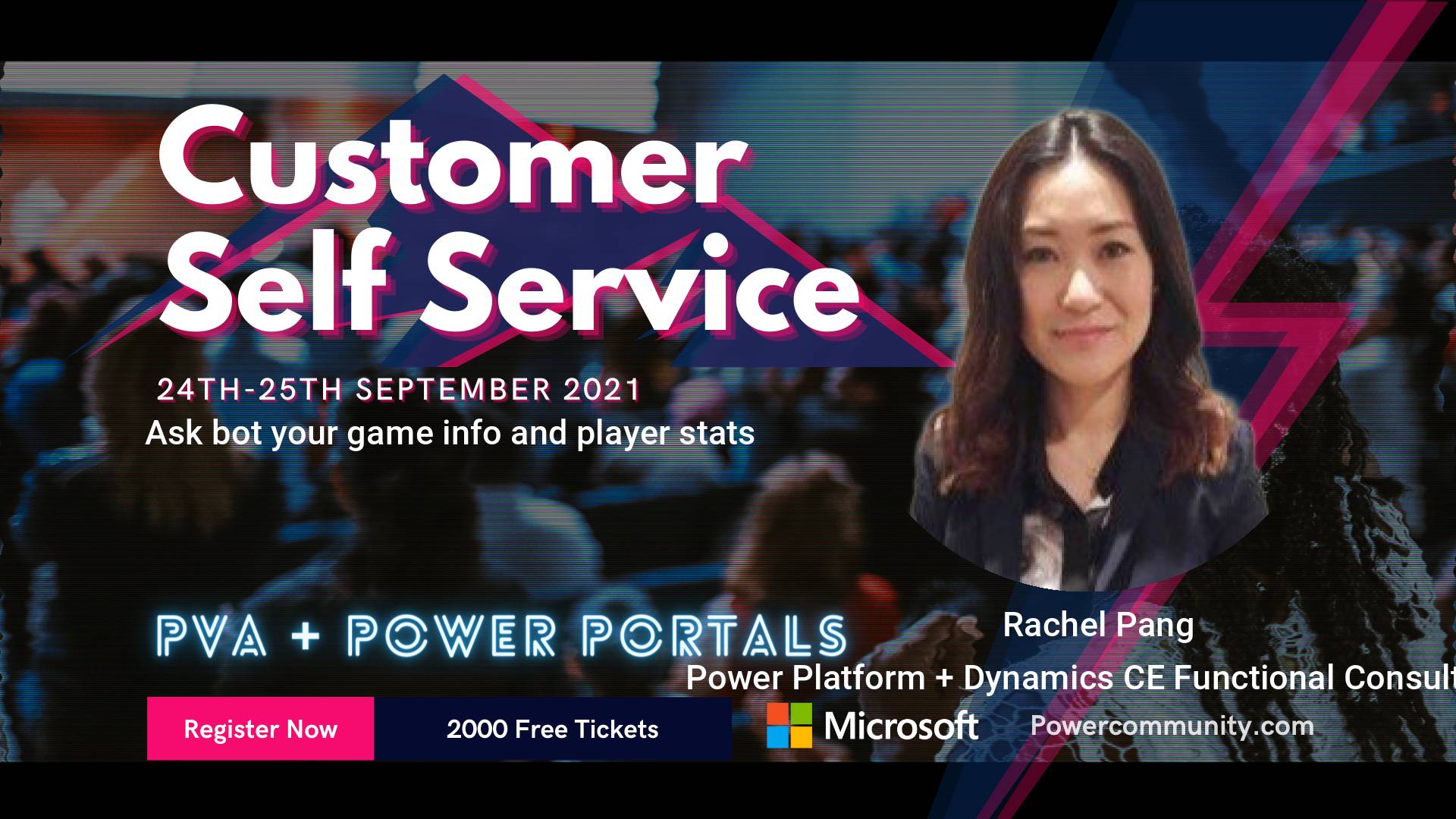 Customer Self Service

24TH-25TH SEPTEMBER 2021
Ask bot your game info and player stats

PVA + POWER PORTALS

Rachel Pang
Power Platform + Dynamics CE Functional Consult

Register Now

2000 Free Tickets

Microsoft

Powercommunity.com